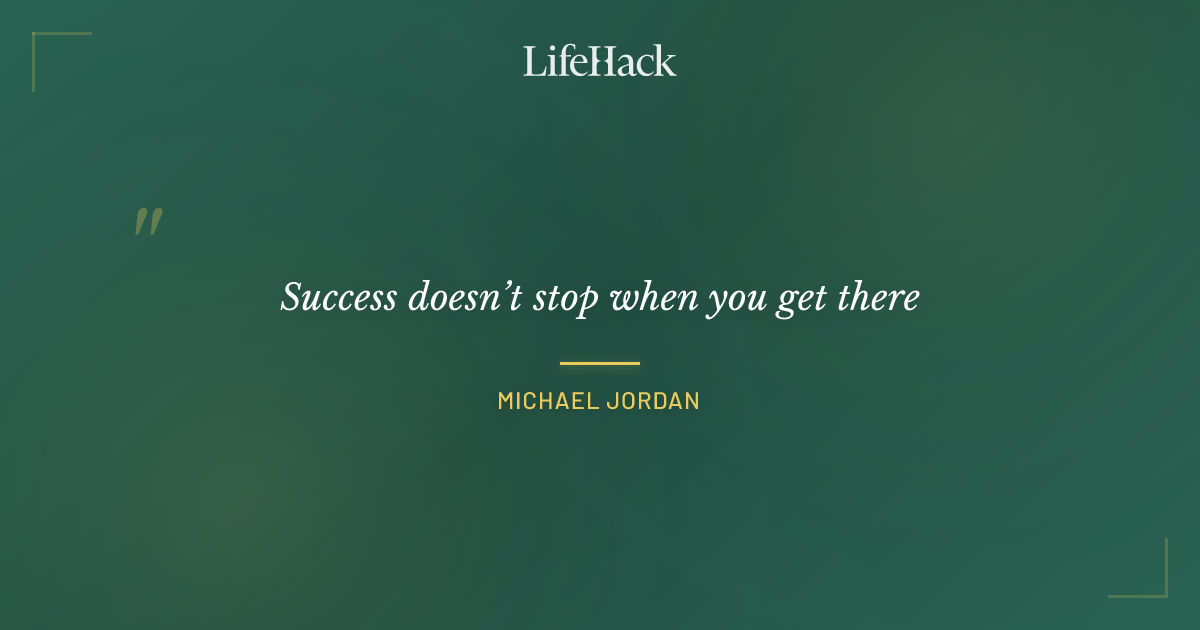 LifeHack

"

Success doesn't stop when you get there

MICHAEL JORDAN